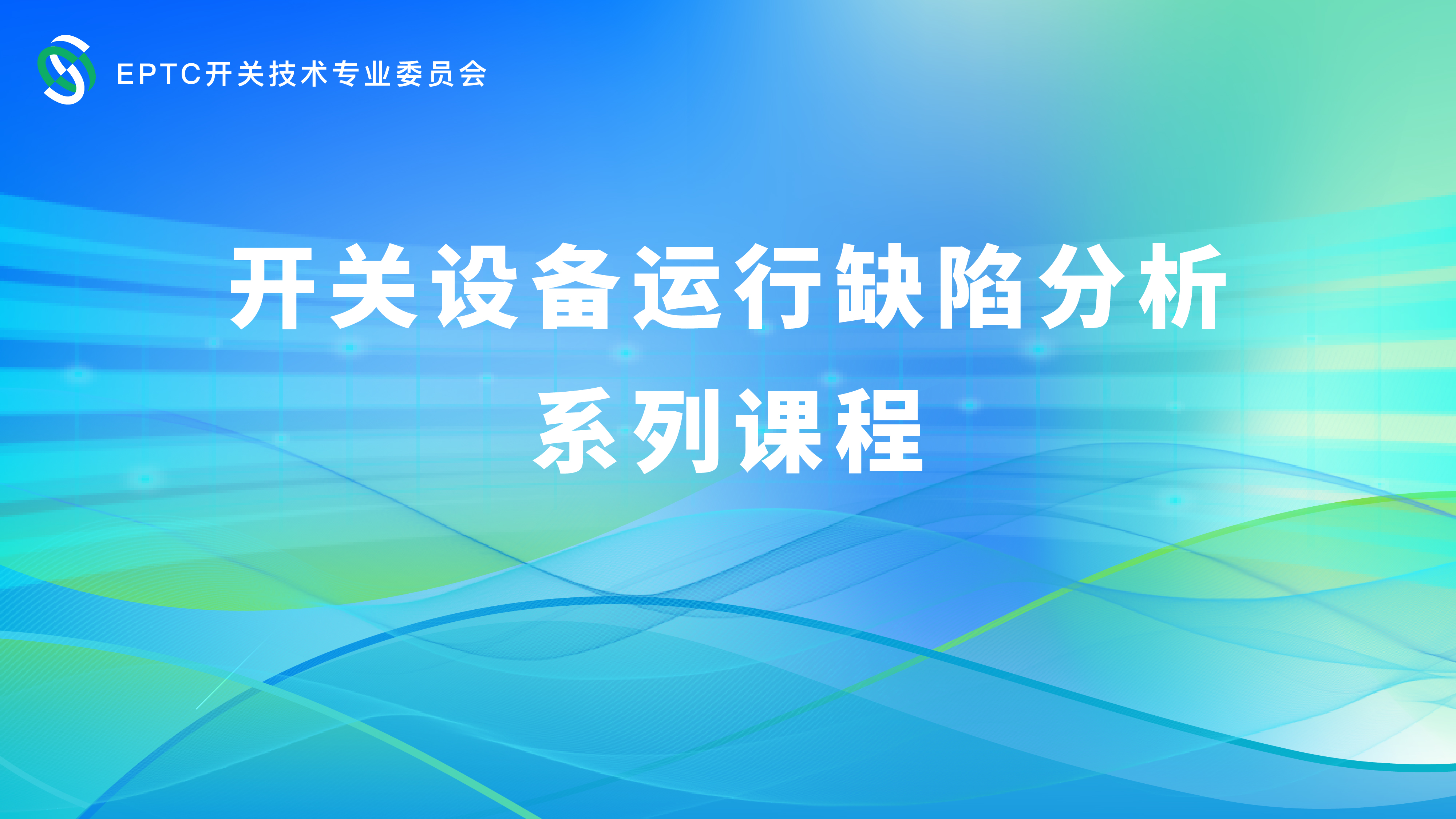 EPTC开关技术专业委员会

开关设备运行缺陷分析
系列课程